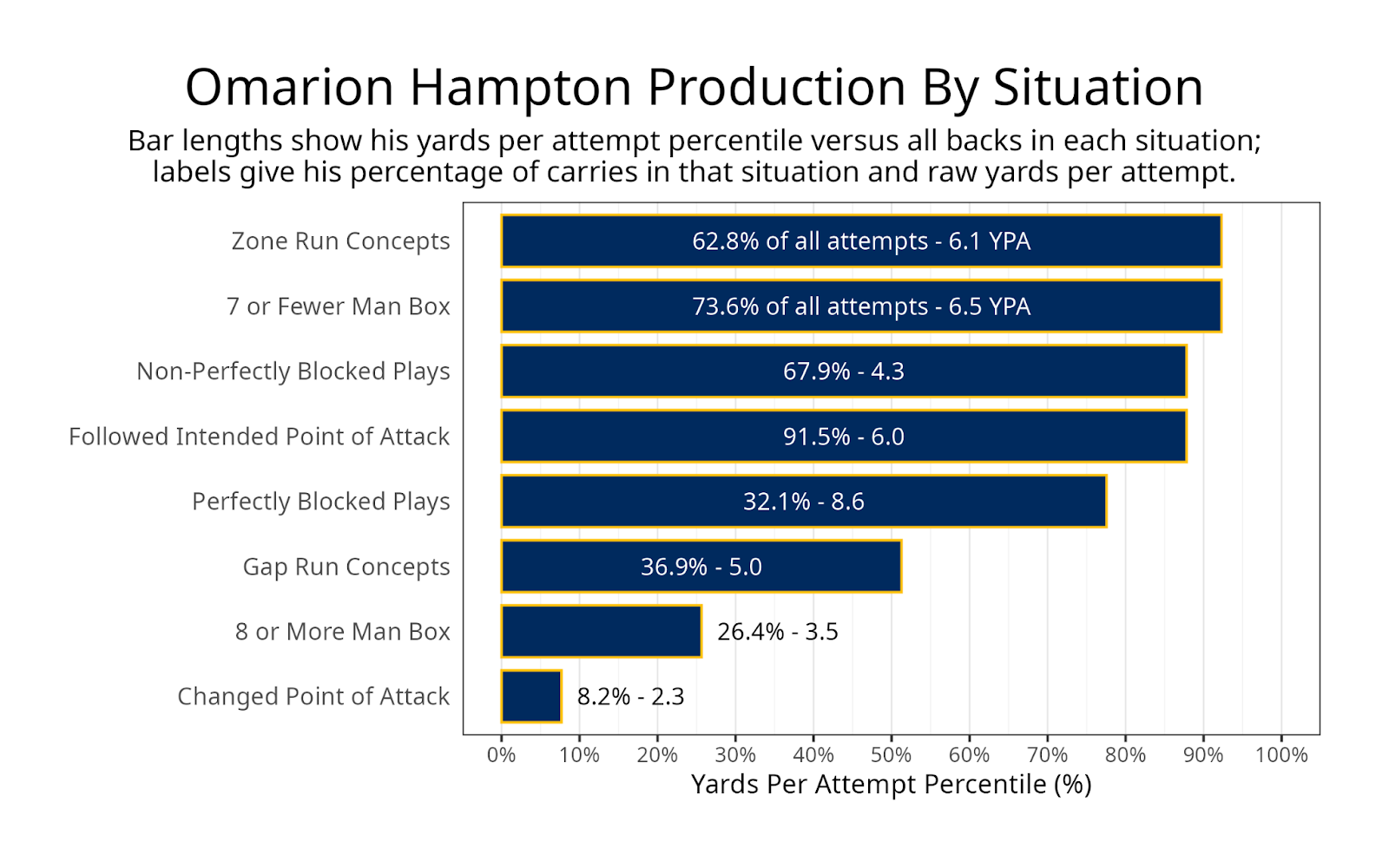 Omarion Hampton Production By Situation

Bar lengths show his yards per attempt percentile versus all backs in each situation; labels give his percentage of carries in that situation and raw yards per attempt.

Zone Run Concepts
62.8% of all attempts - 6.1 YPA

7 or Fewer Man Box
73.6% of all attempts - 6.5 YPA

Non-Perfectly Blocked Plays
67.9% - 4.3

Followed Intended Point of Attack
91.5% - 6.0

Perfectly Blocked Plays
32.1% - 8.6

Gap Run Concepts
36.9% - 5.0

8 or More Man Box
26.4% - 3.5

Changed Point of Attack
8.2% - 2.3

0% 10% 20% 30% 40% 50% 60% 70% 80% 90% 100%

Yards Per Attempt Percentile (%)